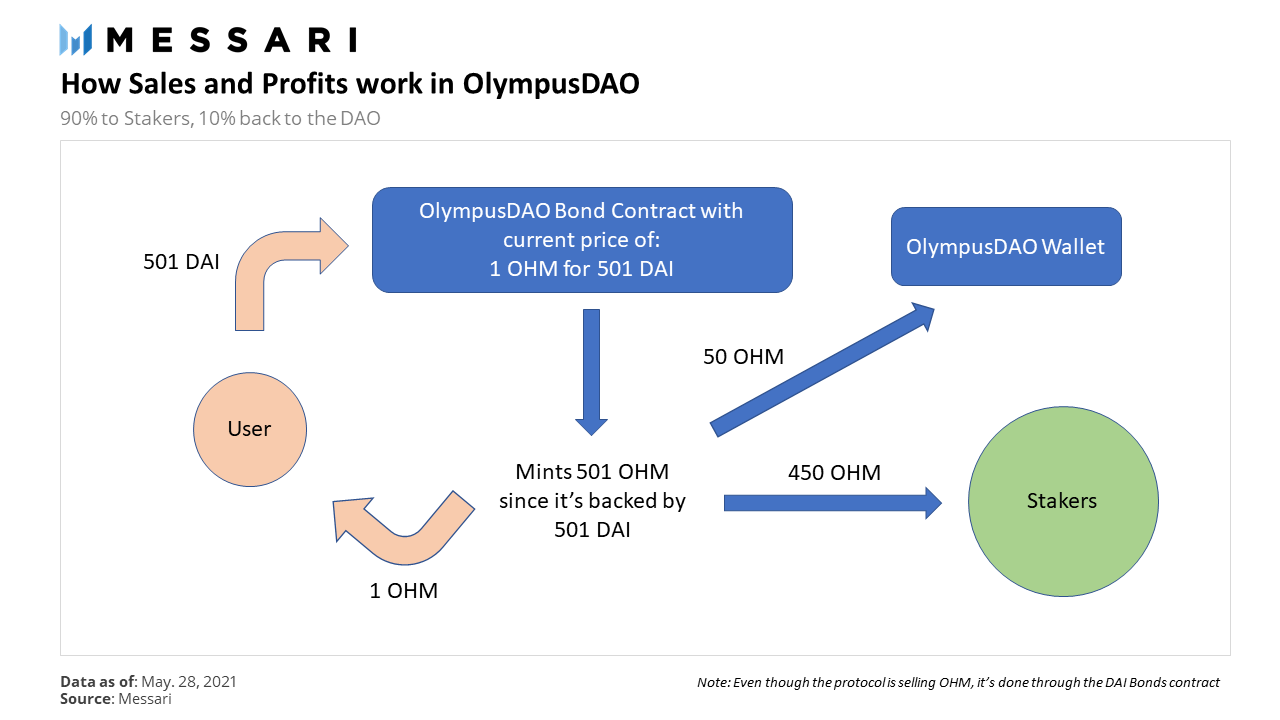 MESSARI

How Sales and Profits work in OlympusDAO

90% to Stakers, 10% back to the DAO

501 DAI

OlympusDAO Bond Contract with current price of: 1 OHM for 501 DAI

OlympusDAO Wallet

50 OHM

User

Mints 501 OHM since it's backed by 501 DAI

450 OHM

Stakers

1 OHM

Data as of: May. 28, 2021
Source: Messari

Note: Even though the protocol is selling OHM, it's done through the DAI Bonds contract